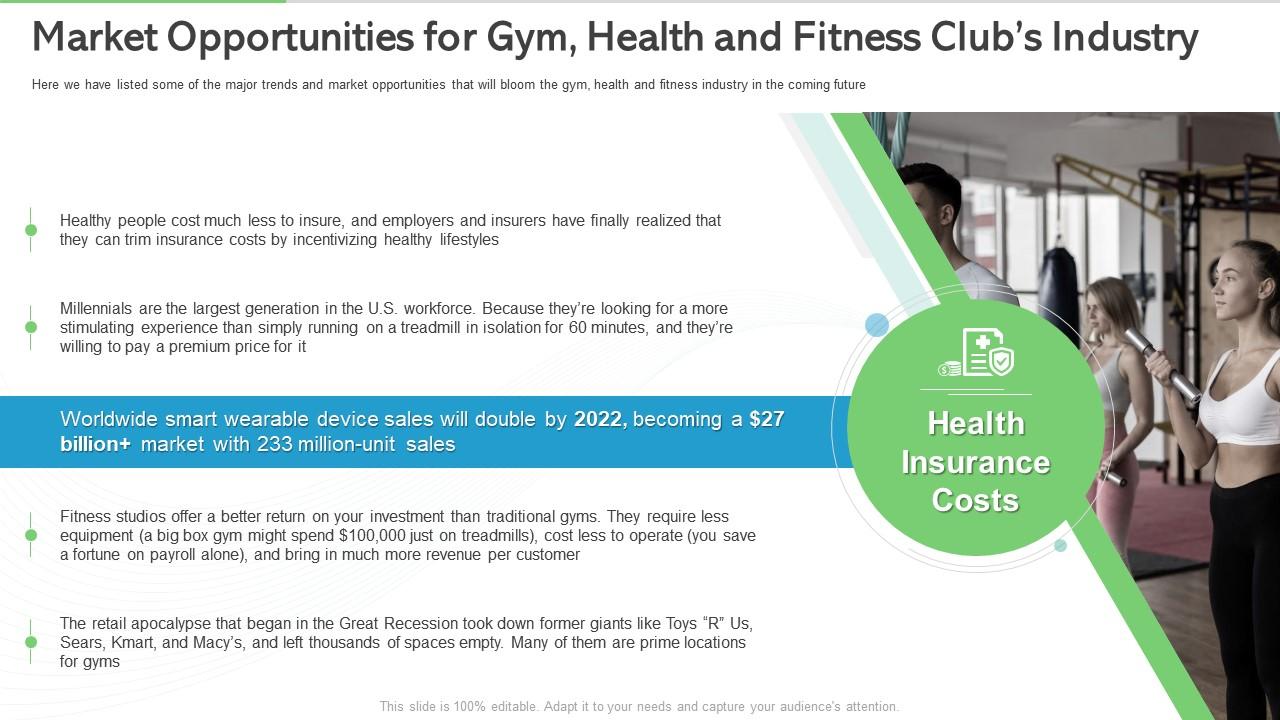 Market Opportunities for Gym, Health and Fitness Club's Industry

Here we have listed some of the major trends and market opportunities that will bloom the gym, health and fitness industry in the coming future

Healthy people cost much less to insure, and employers and insurers have finally realized that they can trim insurance costs by incentivizing healthy lifestyles

Millennials are the largest generation in the U.S. workforce. Because they're looking for a more stimulating experience than simply running on a treadmill in isolation for 60 minutes, and they're willing to pay a premium price for it

Worldwide smart wearable device sales will double by 2022, becoming a $27 billion+ market with 233 million-unit sales

Fitness studios offer a better return on your investment than traditional gyms. They require less equipment (a big box gym might spend $100,000 just on treadmills), cost less to operate (you save a fortune on payroll alone), and bring in much more revenue per customer

The retail apocalypse that began in the Great Recession took down former giants like Toys "R" Us, Sears, Kmart, and Macy's, and left thousands of spaces empty. Many of them are prime locations for gyms

Health Insurance Costs

This slide is 100% editable. Adapt it to your needs and capture your audience's attention.